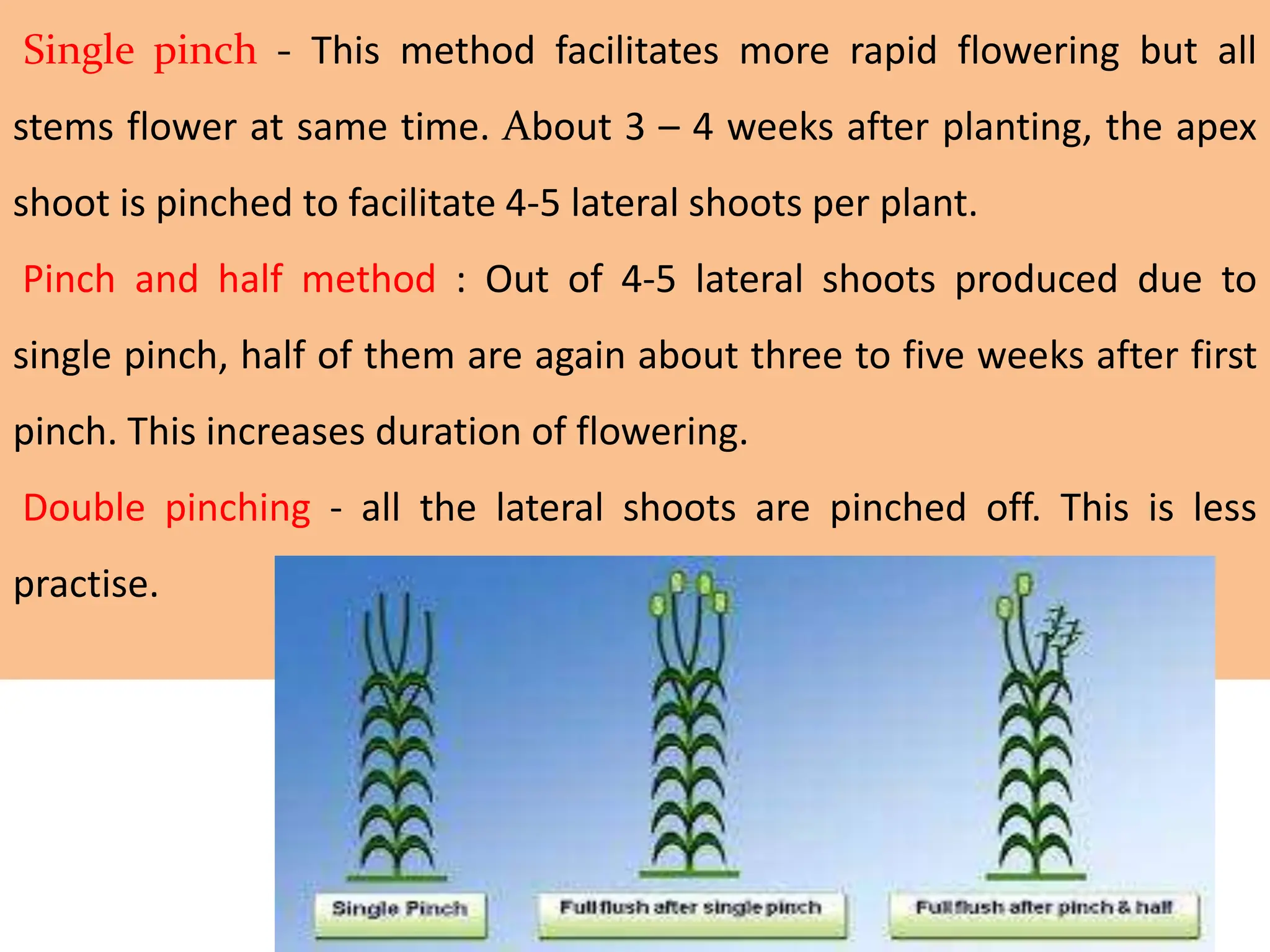 Single pinch - This method facilitates more rapid flowering but all stems flower at same time. About 3 – 4 weeks after planting, the apex shoot is pinched to facilitate 4-5 lateral shoots per plant.

Pinch and half method : Out of 4-5 lateral shoots produced due to single pinch, half of them are again about three to five weeks after first pinch. This increases duration of flowering.

Double pinching - all the lateral shoots are pinched off. This is less practise.

Single Pinch

Full flush after single pinch

Full flush after pinch & half